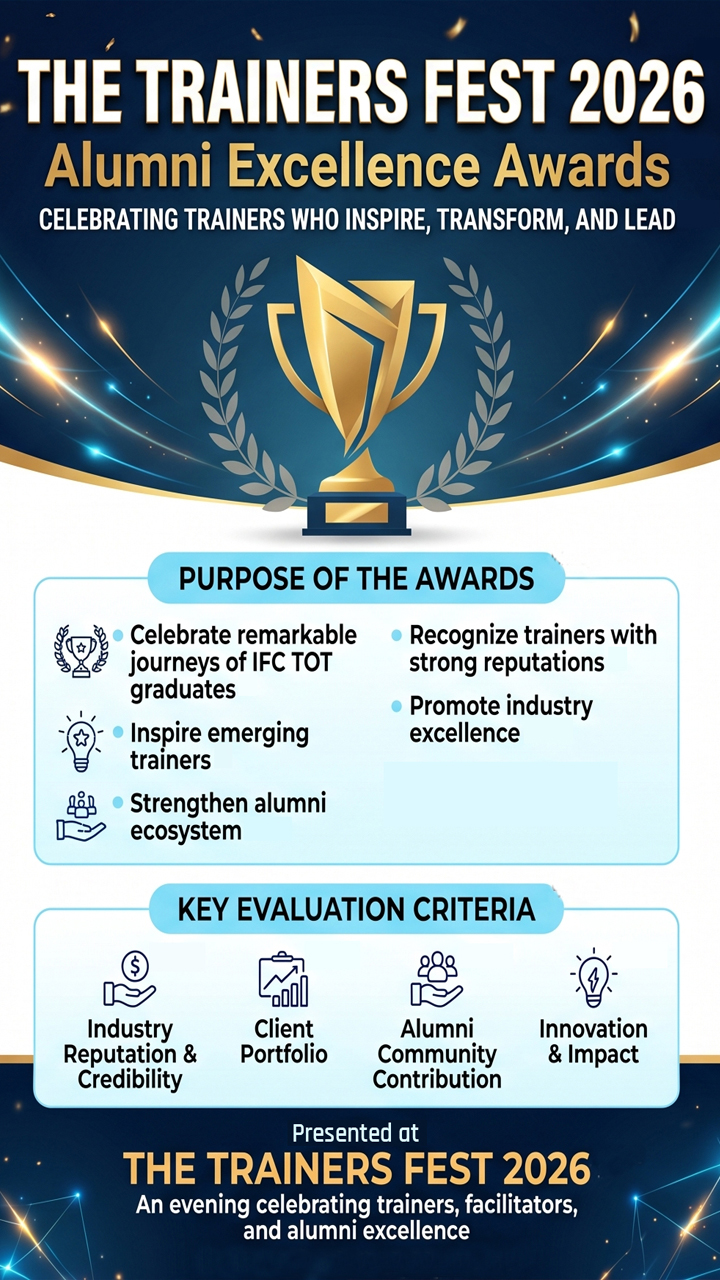 THE TRAINERS FEST 2026
Alumni Excellence Awards
CELEBRATING TRAINERS WHO INSPIRE, TRANSFORM, AND LEAD

PURPOSE OF THE AWARDS

• Celebrate remarkable journeys of IFC TOT graduates
• Inspire emerging trainers
• Strengthen alumni ecosystem

• Recognize trainers with strong reputations
• Promote industry excellence

KEY EVALUATION CRITERIA

Industry Reputation & Credibility

Client Portfolio

Alumni Community Contribution

Innovation & Impact

Presented at
THE TRAINERS FEST 2026
An evening celebrating trainers, facilitators, and alumni excellence